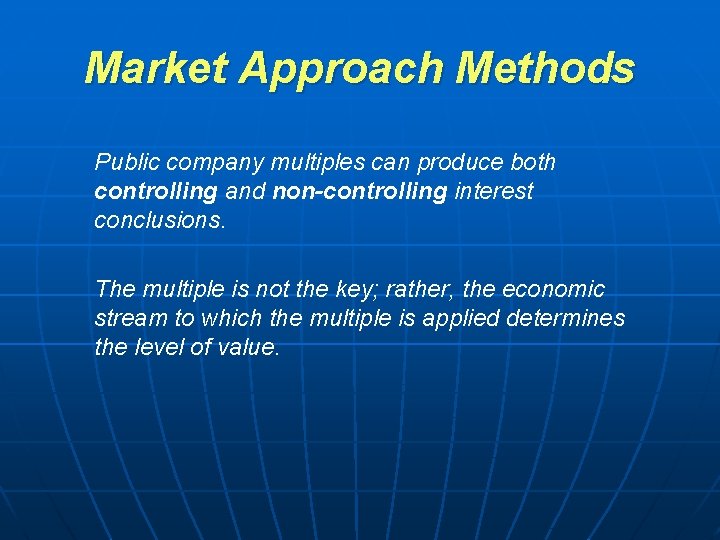 Market Approach Methods

Public company multiples can produce both controlling and non-controlling interest conclusions.

The multiple is not the key; rather, the economic stream to which the multiple is applied determines the level of value.